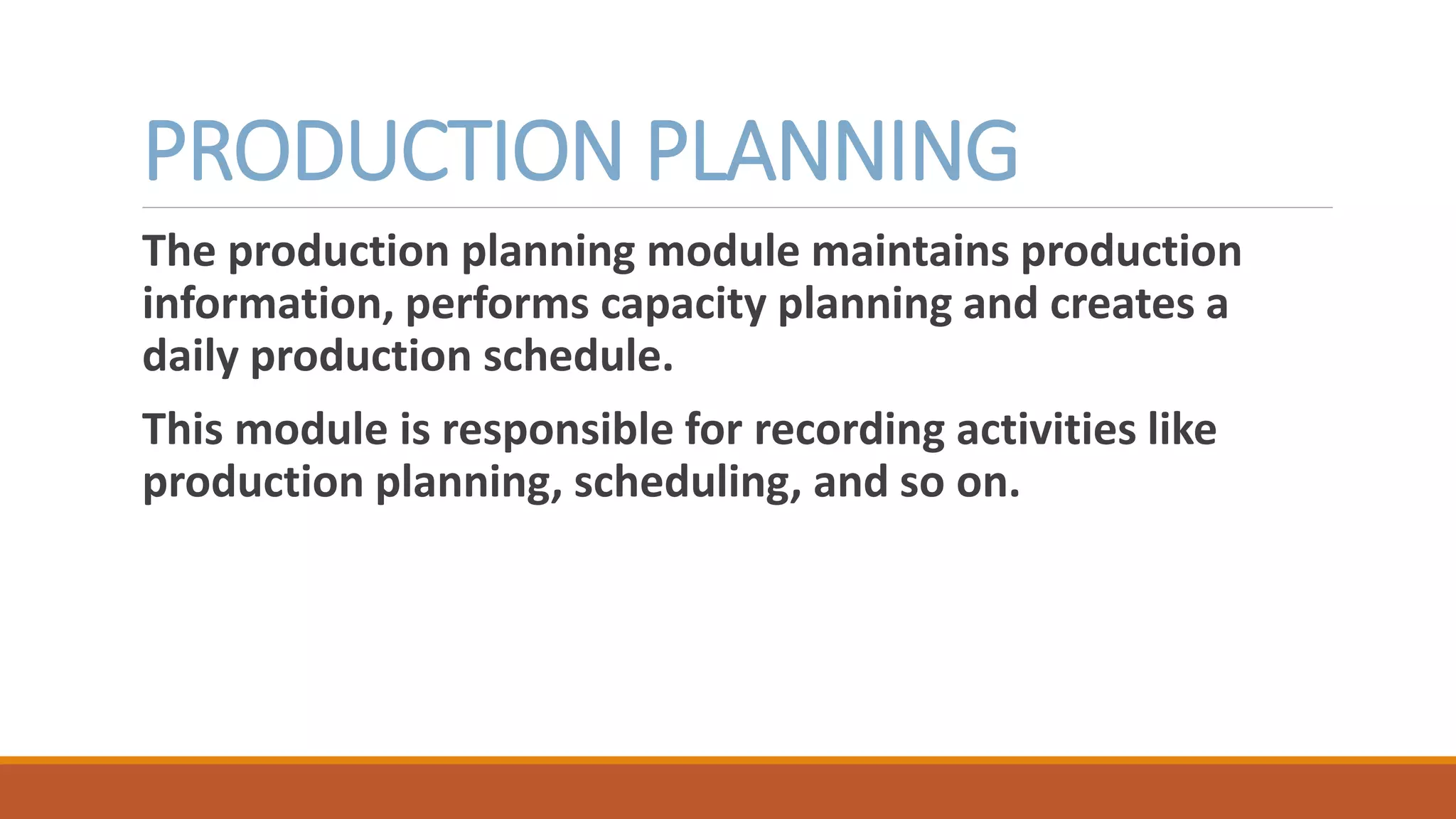 PRODUCTION PLANNING

The production planning module maintains production information, performs capacity planning and creates a daily production schedule.

This module is responsible for recording activities like production planning, scheduling, and so on.